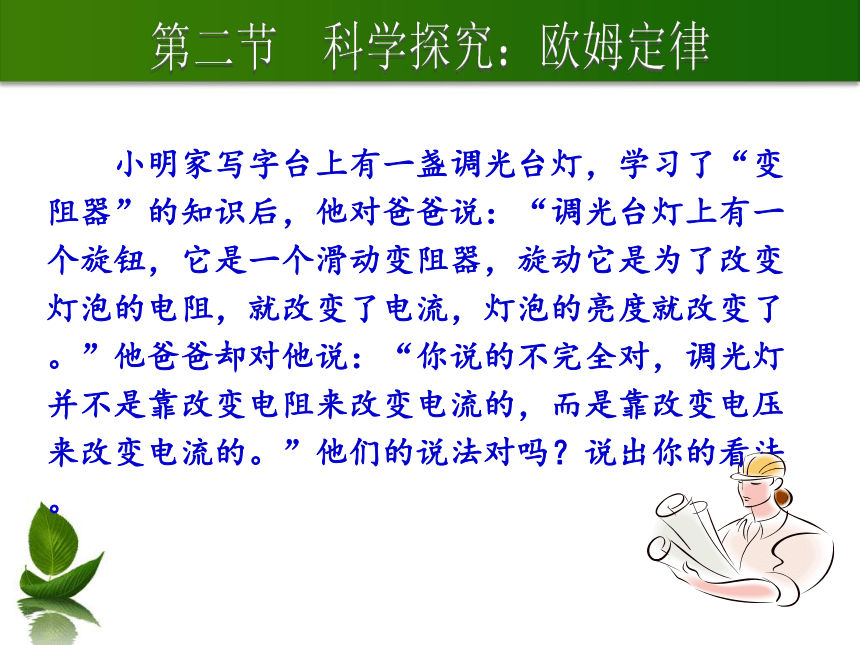 第二节　科学探究：欧姆定律

小明家写字台上有一盏调光台灯，学习了“变阻器”的知识后，他对爸爸说：“调光台灯上有一个旋钮，它是一个滑动变阻器，旋动它是为了改变灯泡的电阻，就改变了电流，灯泡的亮度就改变了。”他爸爸却对他说：“你说的不完全对，调光灯并不是靠改变电阻来改变电流的，而是靠改变电压来改变电流的。”他们的说法对吗？说出你的看法。